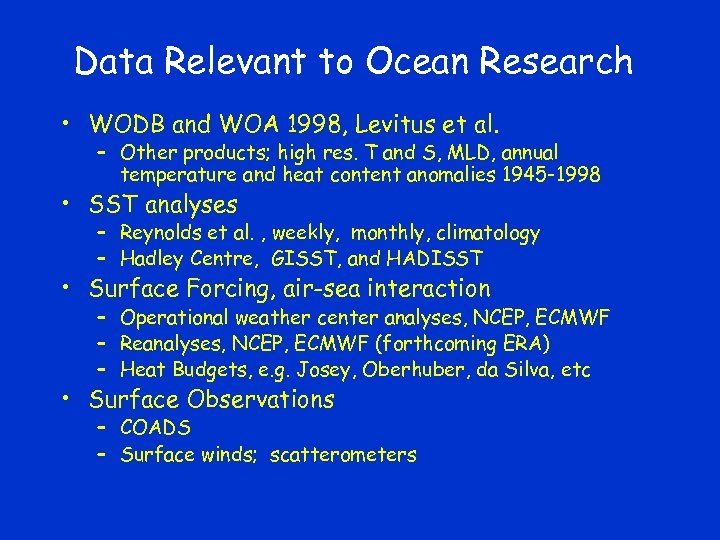 Data Relevant to Ocean Research

• WODB and WOA 1998, Levitus et al.
– Other products; high res. T and S, MLD, annual temperature and heat content anomalies 1945-1998

• SST analyses
– Reynolds et al. , weekly, monthly, climatology
– Hadley Centre, GISST, and HADISST

• Surface Forcing, air-sea interaction
– Operational weather center analyses, NCEP, ECMWF
– Reanalyses, NCEP, ECMWF (forthcoming ERA)
– Heat Budgets, e.g. Josey, Oberhuber, da Silva, etc

• Surface Observations
– COADS
– Surface winds; scatterometers